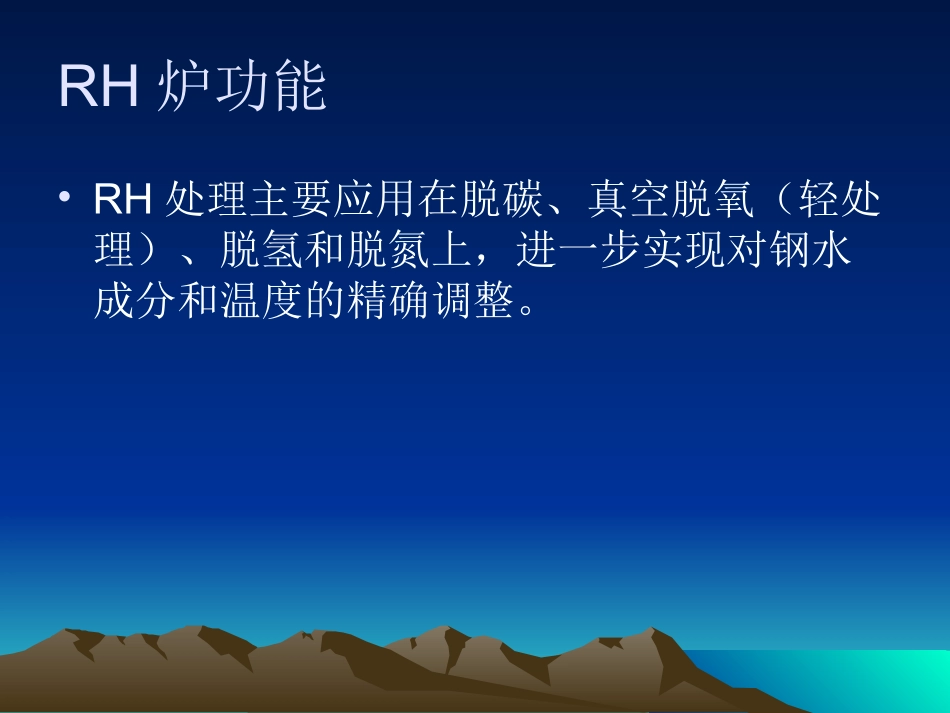 RH 炉功能

• RH 处理主要应用在脱碳、真空脱氧（轻处理）、脱氢和脱氮上，进一步实现对钢水成分和温度的精确调整。